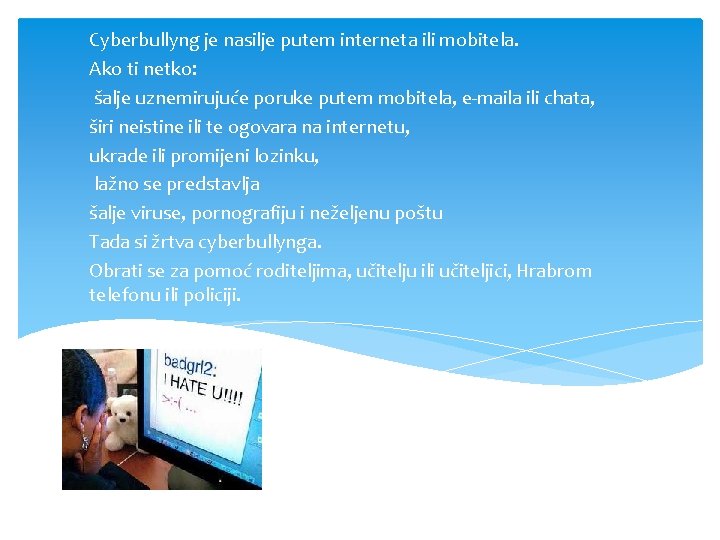 Cyberbullyng je nasilje putem interneta ili mobitela.
Ako ti netko:
šalje uznemirujuće poruke putem mobitela, e-maila ili chata,
širi neistine ili te ogovara na internetu,
ukrade ili promijeni lozinku,
lažno se predstavlja
šalje viruse, pornografiju i neželjenu poštu
Tada si žrtva cyberbullynga.
Obrati se za pomoć roditeljima, učitelju ili učiteljici, Hrabrom telefonu ili policiji.

badgrl2:
I HATE U!!!!
>:-( ...